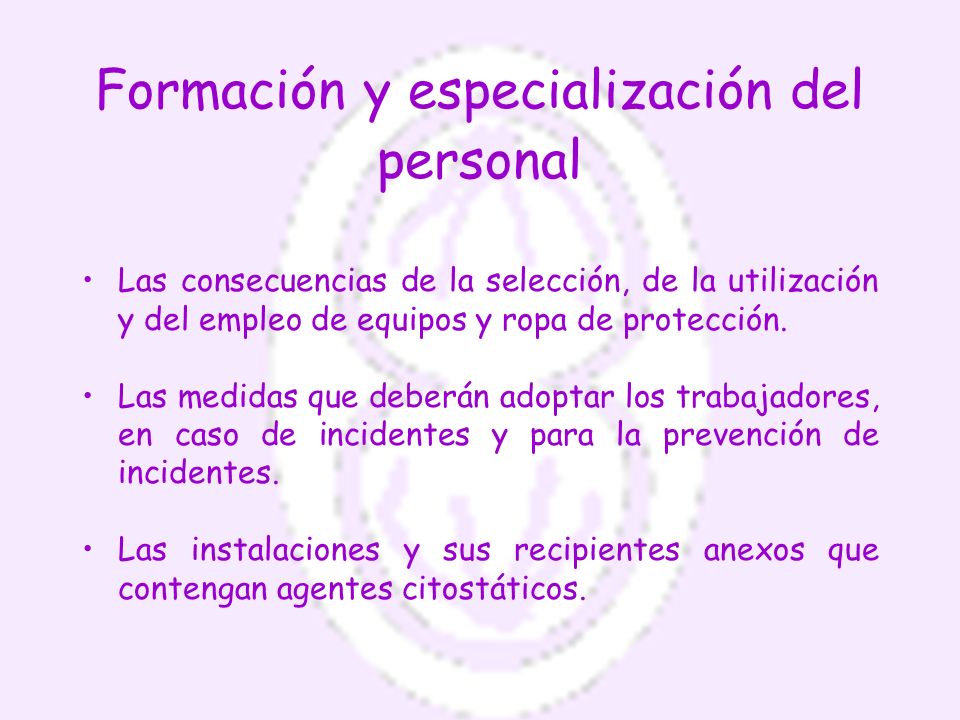 Formación y especialización del personal

• Las consecuencias de la selección, de la utilización y del empleo de equipos y ropa de protección.

• Las medidas que deberán adoptar los trabajadores, en caso de incidentes y para la prevención de incidentes.

• Las instalaciones y sus recipientes anexos que contengan agentes citostáticos.